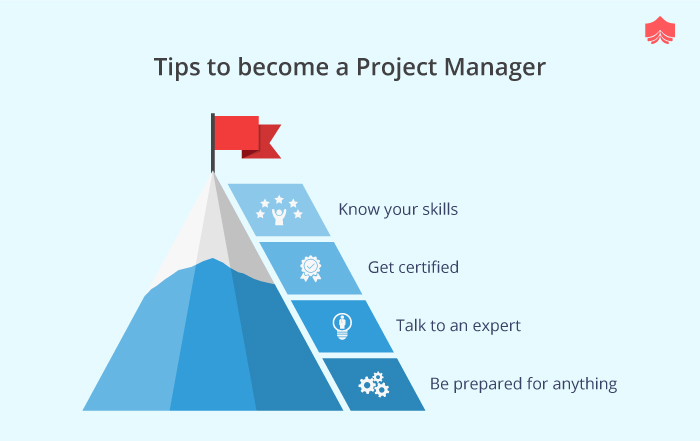 Tips to become a Project Manager

Know your skills

Get certified

Talk to an expert

Be prepared for anything